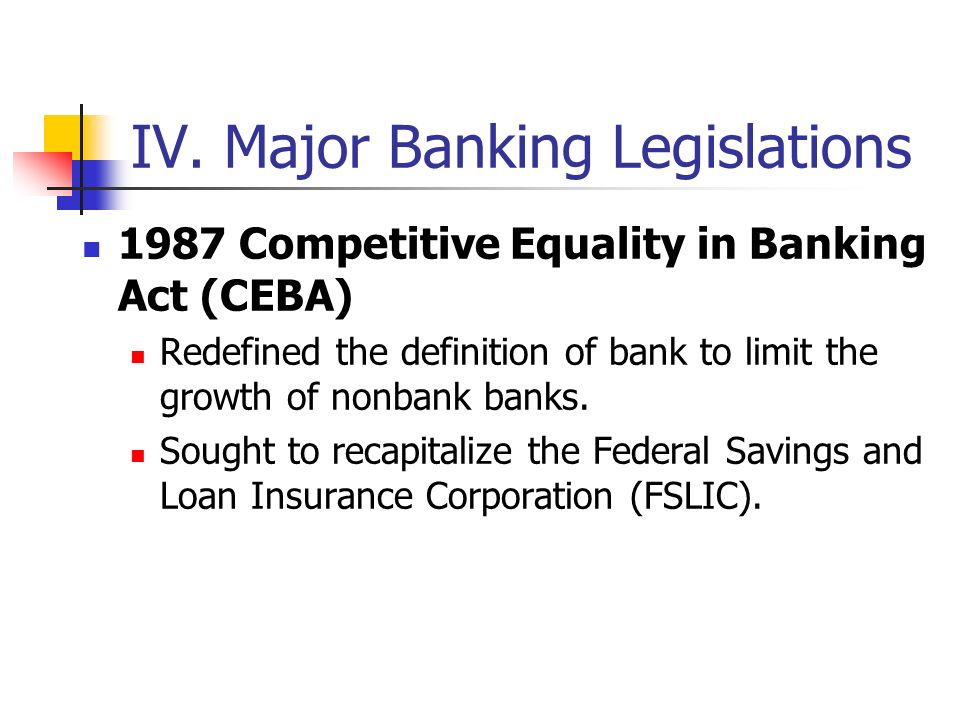 IV. Major Banking Legislations

1987 Competitive Equality in Banking Act (CEBA)

Redefined the definition of bank to limit the growth of nonbank banks.

Sought to recapitalize the Federal Savings and Loan Insurance Corporation (FSLIC).